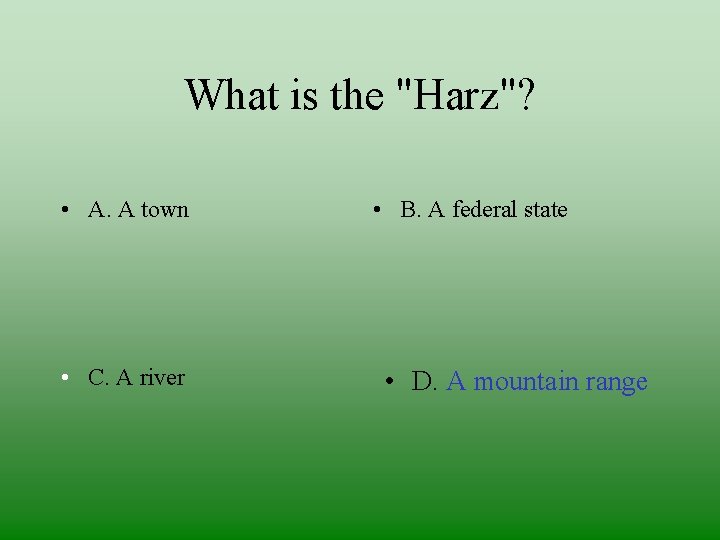 What is the "Harz"?

• A. A town

• B. A federal state

• C. A river

• D. A mountain range